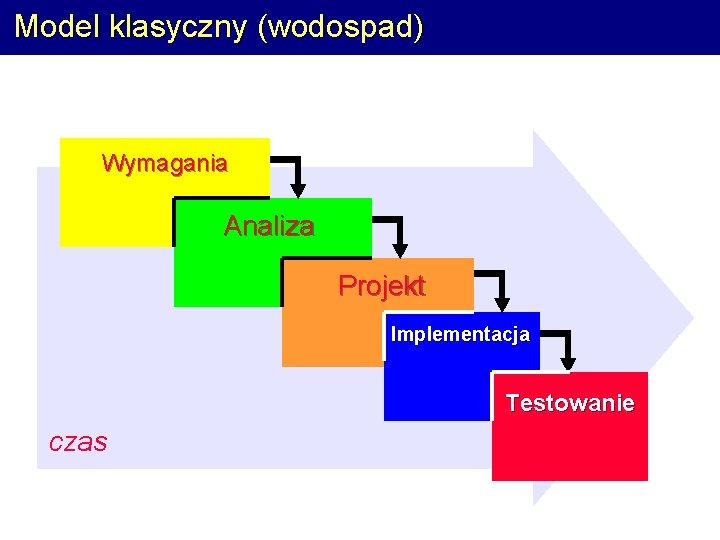 Model klasyczny (wodospad)

Wymagania

Analiza

Projekt

Implementacja

Testowanie

czas